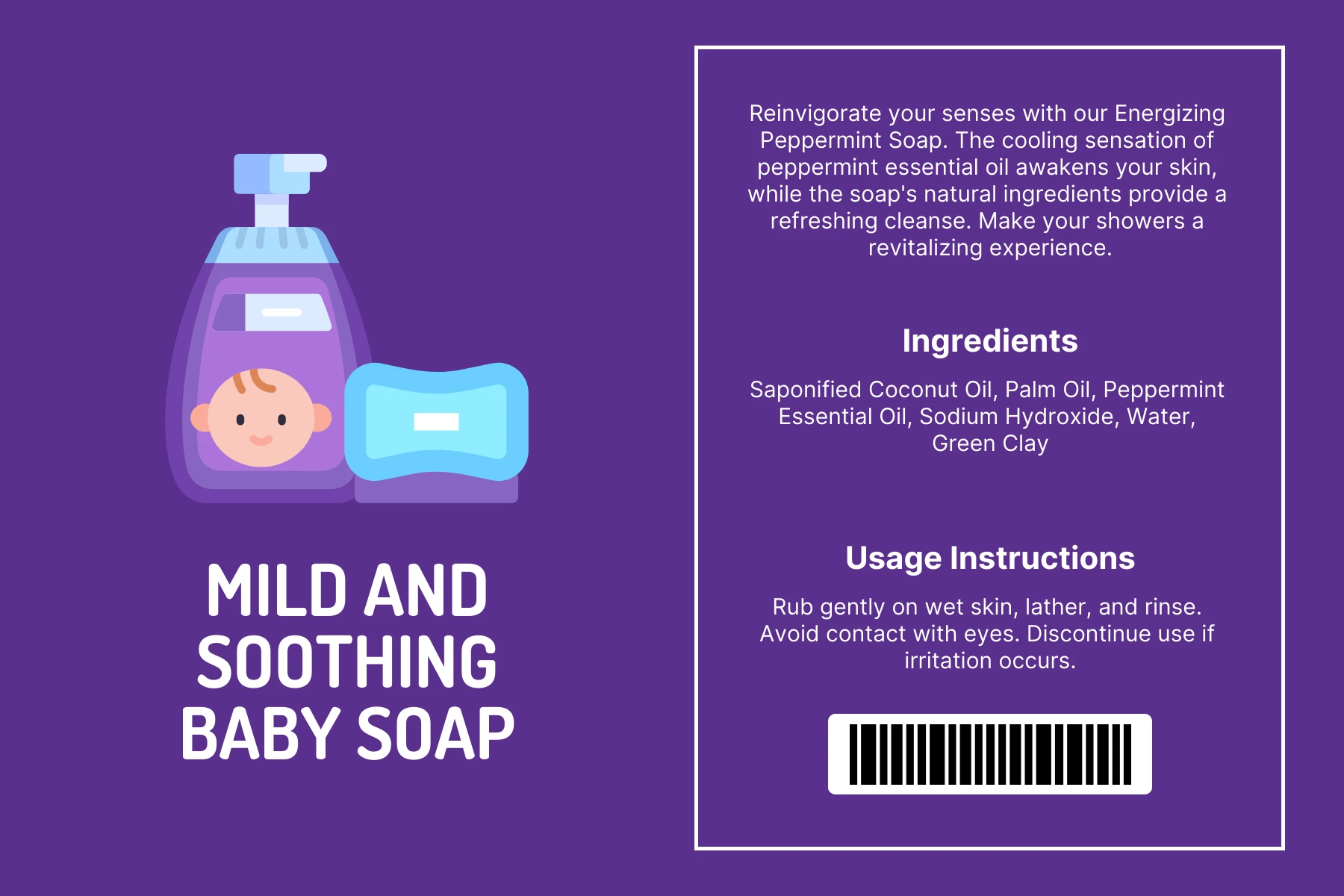 MILD AND SOOTHING BABY SOAP

Reinvigorate your senses with our Energizing Peppermint Soap. The cooling sensation of peppermint essential oil awakens your skin, while the soap's natural ingredients provide a refreshing cleanse. Make your showers a revitalizing experience.

Ingredients

Saponified Coconut Oil, Palm Oil, Peppermint Essential Oil, Sodium Hydroxide, Water, Green Clay

Usage Instructions

Rub gently on wet skin, lather, and rinse. Avoid contact with eyes. Discontinue use if irritation occurs.